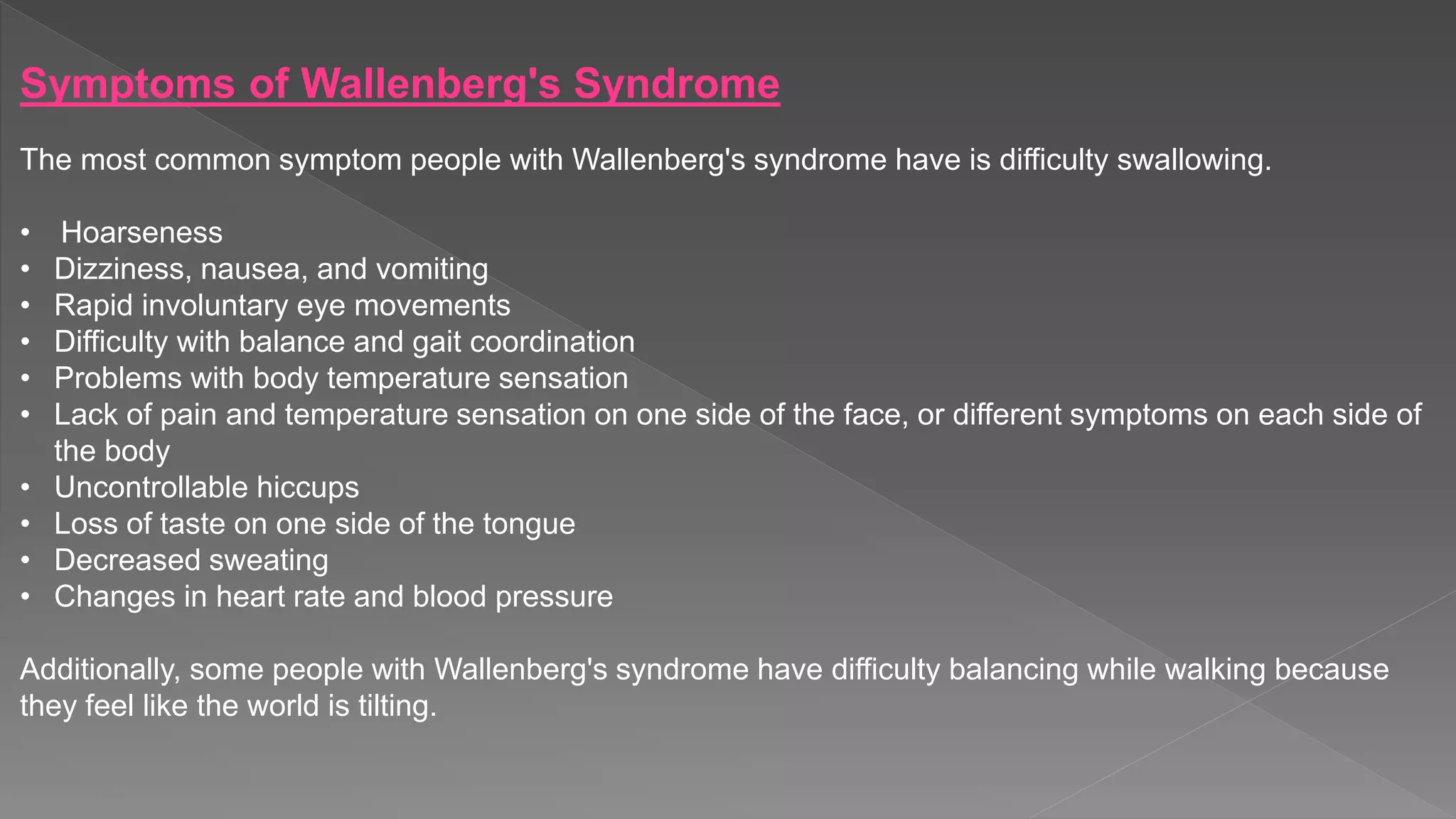 Symptoms of Wallenberg's Syndrome

The most common symptom people with Wallenberg's syndrome have is difficulty swallowing.

• Hoarseness
• Dizziness, nausea, and vomiting
• Rapid involuntary eye movements
• Difficulty with balance and gait coordination
• Problems with body temperature sensation
• Lack of pain and temperature sensation on one side of the face, or different symptoms on each side of the body
• Uncontrollable hiccups
• Loss of taste on one side of the tongue
• Decreased sweating
• Changes in heart rate and blood pressure

Additionally, some people with Wallenberg's syndrome have difficulty balancing while walking because they feel like the world is tilting.